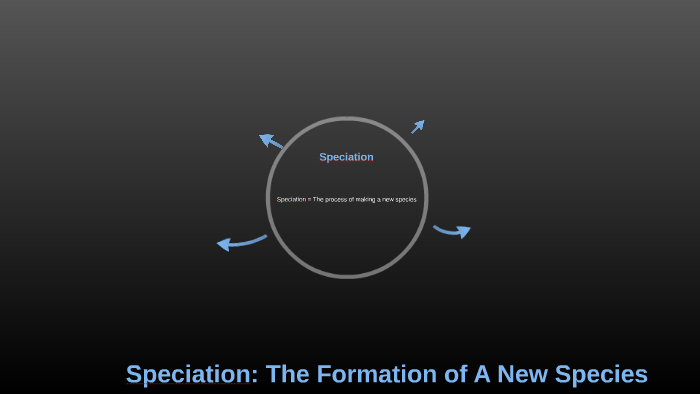 Speciation

Speciation = The process of making a new species

Speciation: The Formation of A New Species